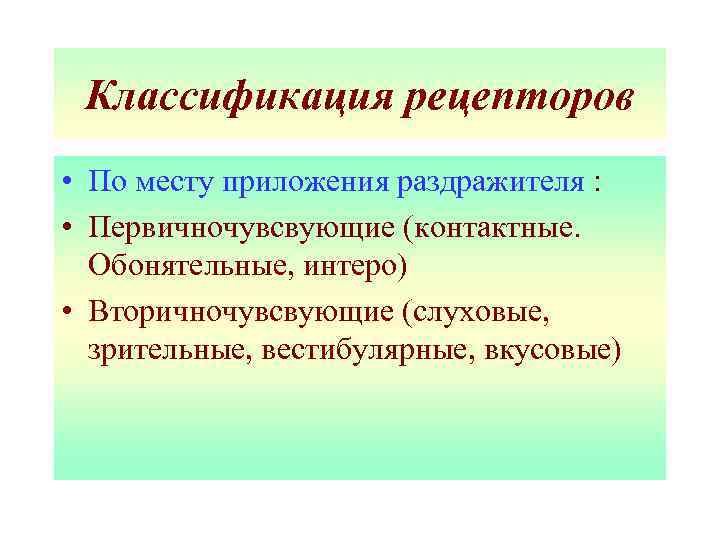 Классификация рецепторов

• По месту приложения раздражителя :
• Первичночувсвующие (контактные. Обонятельные, интеро)
• Вторичночувсвующие (слуховые, зрительные, вестибулярные, вкусовые)